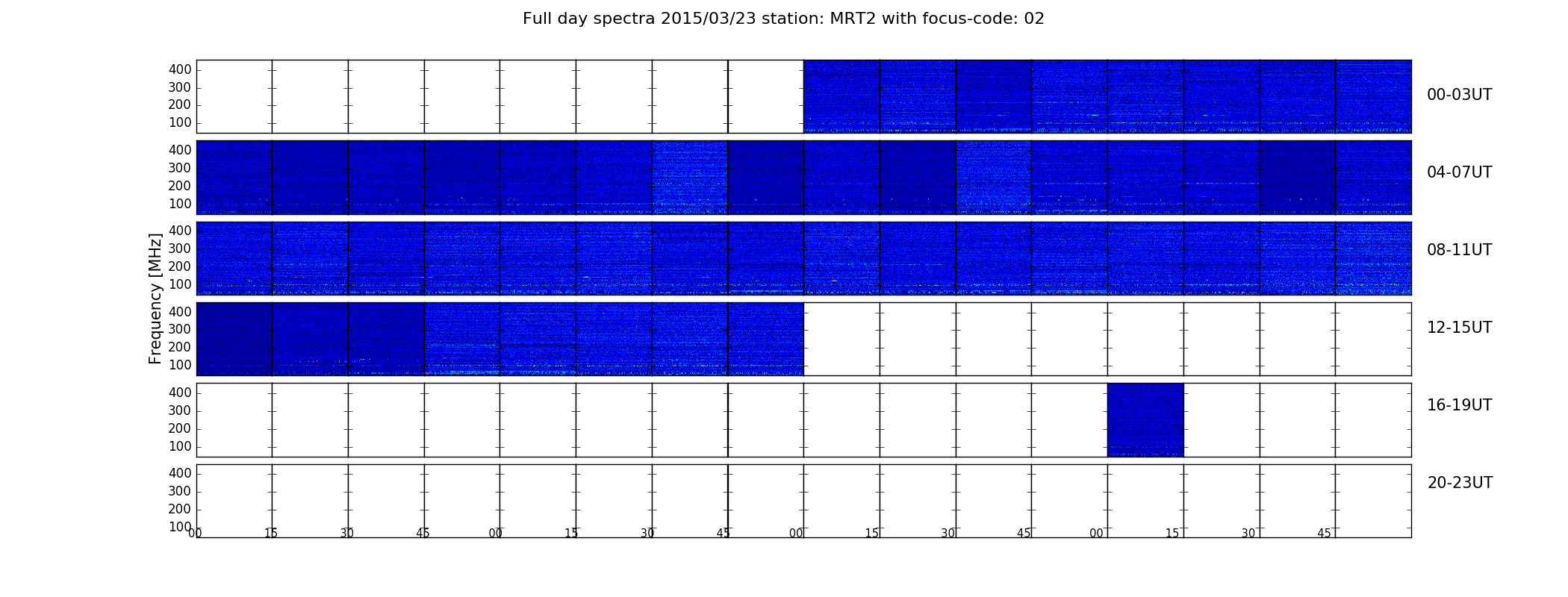 Full day spectra 2015/03/23 station: MRT2 with focus-code: 02

Frequency [MHz]

400
300
200
100
00-03UT

400
300
200
100
04-07UT

400
300
200
100
08-11UT

400
300
200
100
12-15UT

400
300
200
100
16-19UT

400
300
200
100
20-23UT

00 15 30 45 00 15 30 45 00 15 30 45 00 15 30 45